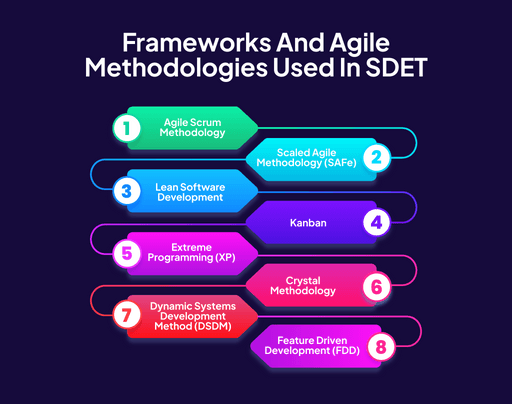 Frameworks And Agile Methodologies Used In SDET

1 Agile Scrum Methodology

Scaled Agile Methodology (SAFe) 2

3 Lean Software Development

Kanban 4

5 Extreme Programming (XP)

Crystal Methodology 6

7 Dynamic Systems Development Method (DSDM)

Feature Driven Development (FDD) 8